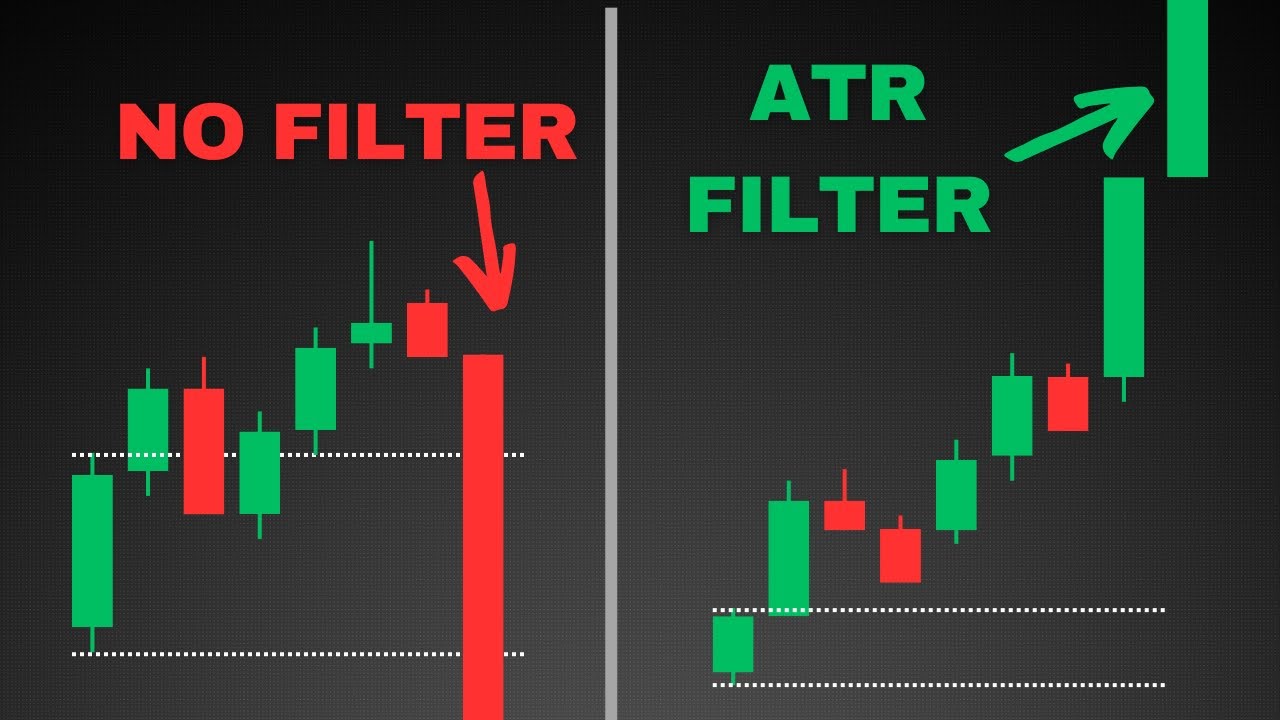 NO FILTER

ATR FILTER